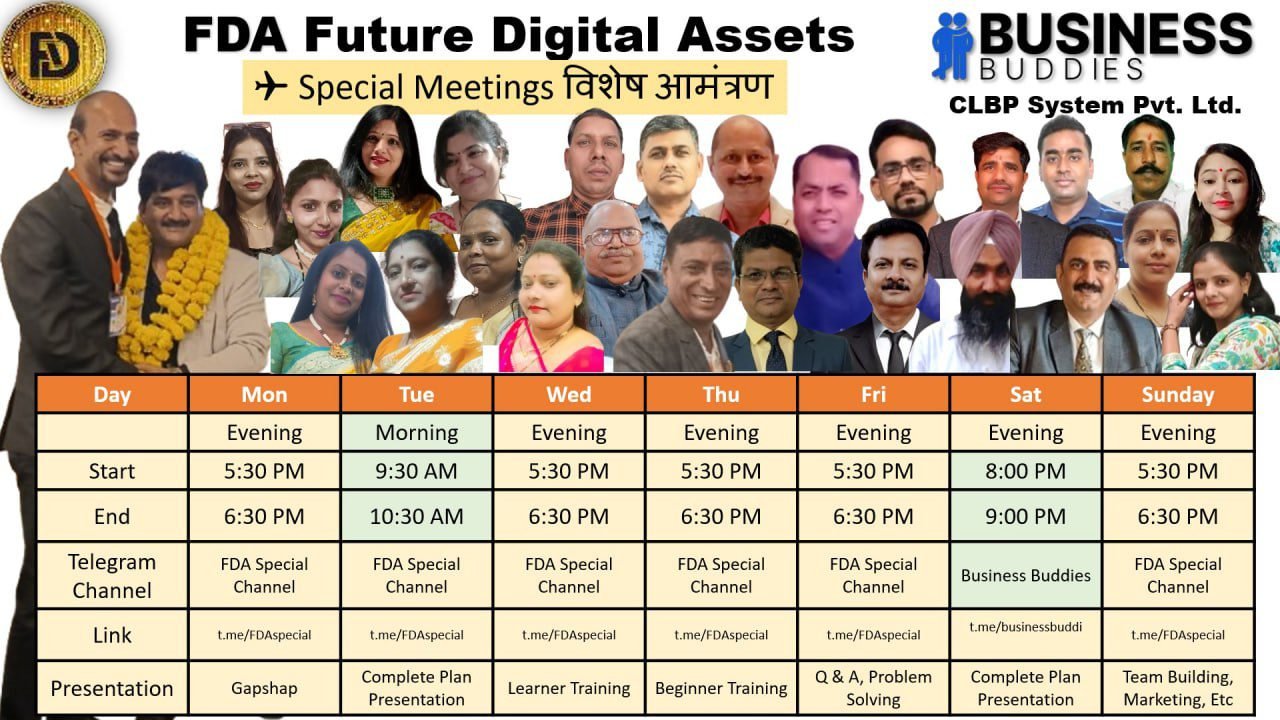 FD

FDA Future Digital Assets

✈ Special Meetings विशेष आमंत्रण

BUSINESS BUDDIES

CLBP System Pvt. Ltd.

| Day | Mon | Tue | Wed | Thu | Fri | Sat | Sunday |
|---|---|---|---|---|---|---|---|
| | Evening | Morning | Evening | Evening | Evening | Evening | Evening |
| Start | 5:30 PM | 9:30 AM | 5:30 PM | 5:30 PM | 5:30 PM | 8:00 PM | 5:30 PM |
| End | 6:30 PM | 10:30 AM | 6:30 PM | 6:30 PM | 6:30 PM | 9:00 PM | 6:30 PM |
| Telegram Channel | FDA Special Channel | FDA Special Channel | FDA Special Channel | FDA Special Channel | FDA Special Channel | Business Buddies | FDA Special Channel |
| Link | t.me/FDAspecial | t.me/FDAspecial | t.me/FDAspecial | t.me/FDAspecial | t.me/FDAspecial | t.me/businessbuddi | t.me/FDAspecial |
| Presentation | Gapshap | Complete Plan Presentation | Learner Training | Beginner Training | Q & A, Problem Solving | Complete Plan Presentation | Team Building, Marketing, Etc |